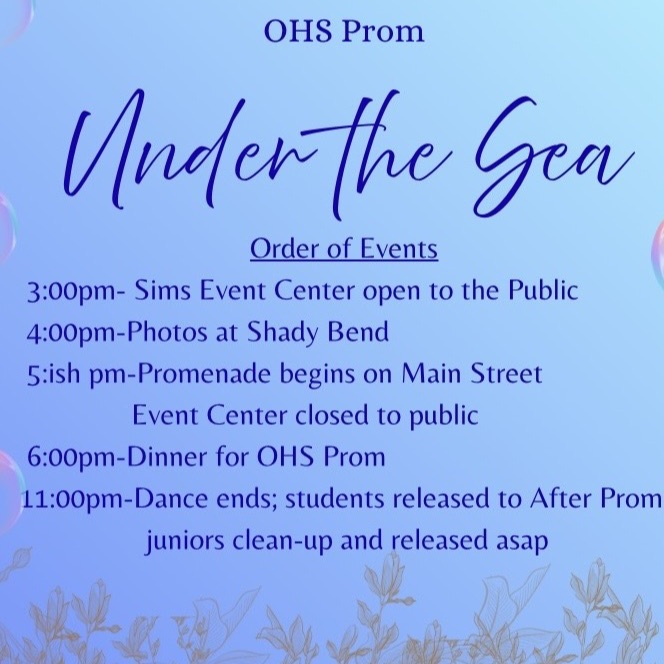 OHS Prom

Under the Sea

Order of Events

3:00pm- Sims Event Center open to the Public

4:00pm-Photos at Shady Bend

5:ish pm-Promenade begins on Main Street

Event Center closed to public

6:00pm-Dinner for OHS Prom

11:00pm-Dance ends; students released to After Prom

juniors clean-up and released asap